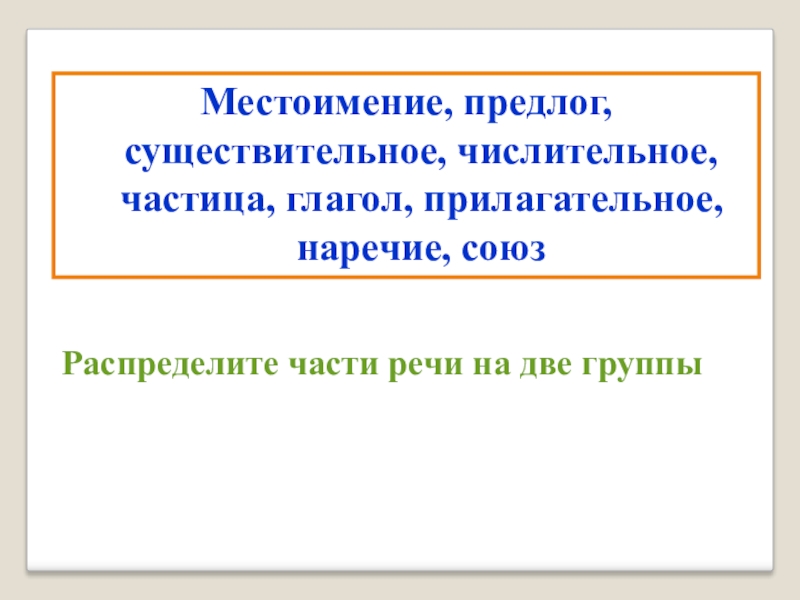 Местоимение, предлог, существительное, числительное, частица, глагол, прилагательное, наречие, союз

Распределите части речи на две группы